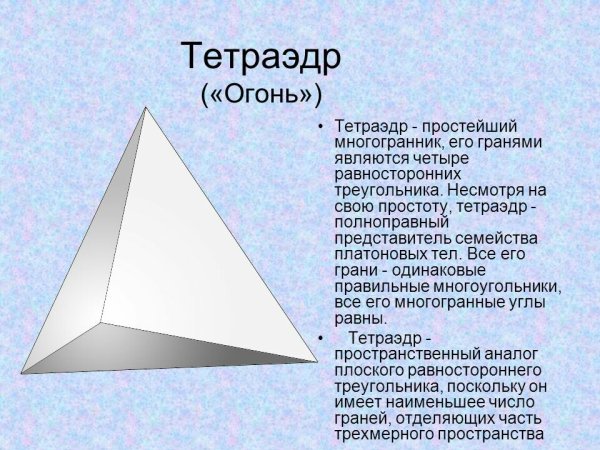 Тетраэдр
(«Огонь»)

• Тетраэдр - простейший многогранник, его гранями являются четыре равносторонних треугольника. Несмотря на свою простоту, тетраэдр - полноправный представитель семейства платоновых тел. Все его грани - одинаковые правильные многоугольники, все его многогранные углы равны.
• Тетраэдр - пространственный аналог плоского равностороннего треугольника, поскольку он имеет наименьшее число граней, отделяющих часть трехмерного пространства